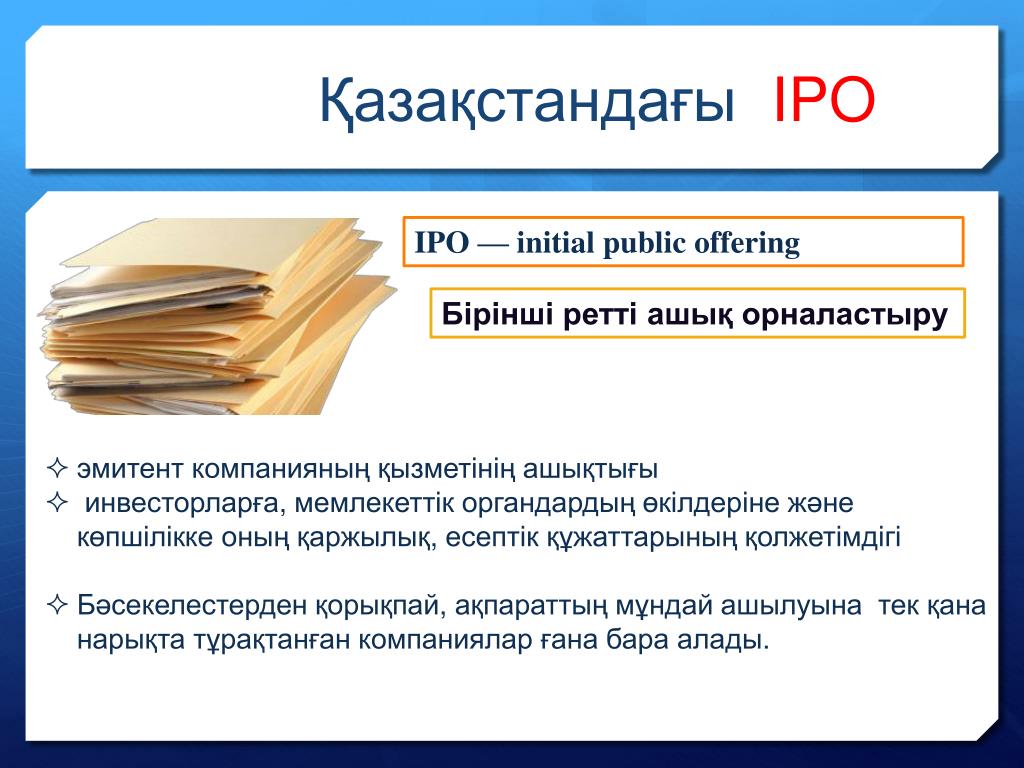 Қазақстандағы IPO

IPO — initial public offering

Бірінші ретті ашық орналастыру

✧ эмитент компанияның қызметінің ашықтығы
✧ инвесторларға, мемлекеттік органдардың өкілдеріне және көпшілікке оның қаржылық, есептік құжаттарының қолжетімдігі

✧ Бәсекелестерден қорықпай, ақпараттың мұндай ашылуына тек қана нарықта тұрақтанған компаниялар ғана бара алады.